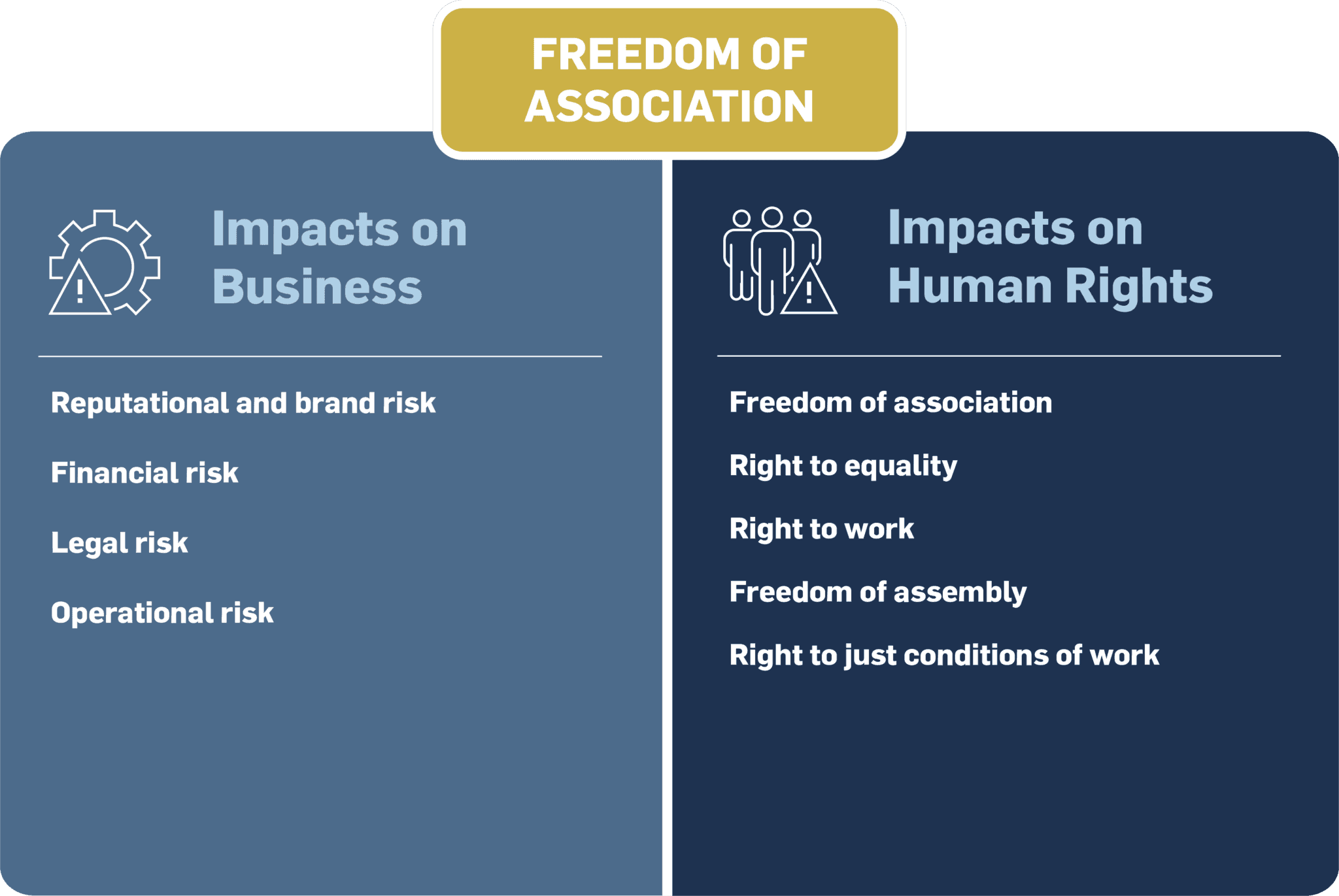 FREEDOM OF ASSOCIATION

Impacts on Business

Reputational and brand risk

Financial risk

Legal risk

Operational risk

Impacts on Human Rights

Freedom of association

Right to equality

Right to work

Freedom of assembly

Right to just conditions of work